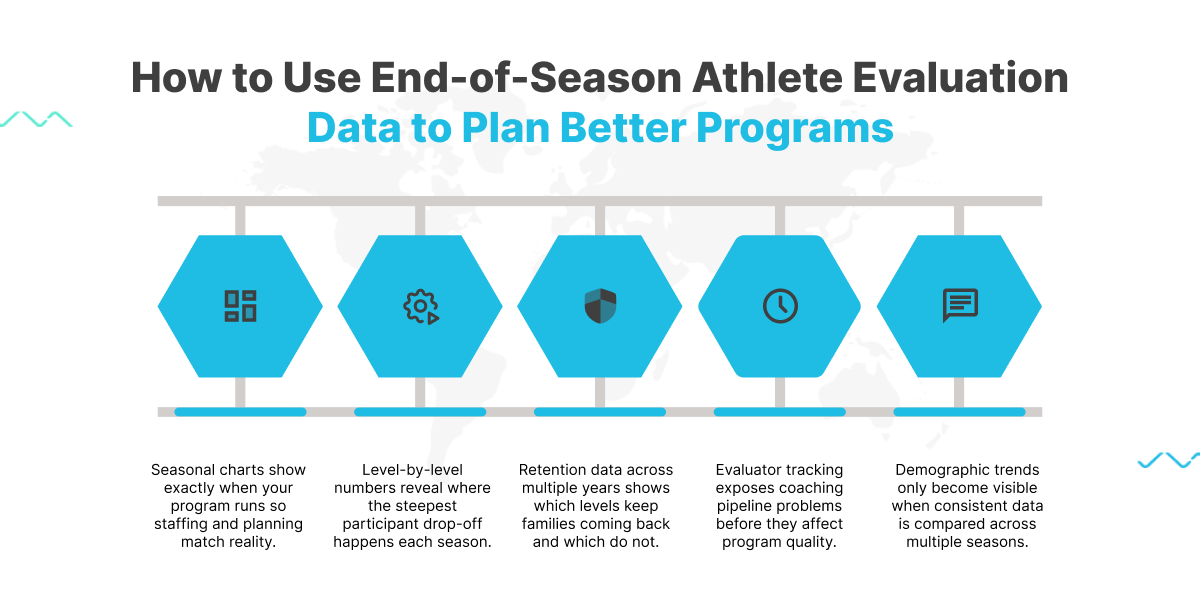 How to Use End-of-Season Athlete Evaluation Data to Plan Better Programs

Seasonal charts show exactly when your program runs so staffing and planning match reality.

Level-by-level numbers reveal where the steepest participant drop-off happens each season.

Retention data across multiple years shows which levels keep families coming back and which do not.

Evaluator tracking exposes coaching pipeline problems before they affect program quality.

Demographic trends only become visible when consistent data is compared across multiple seasons.